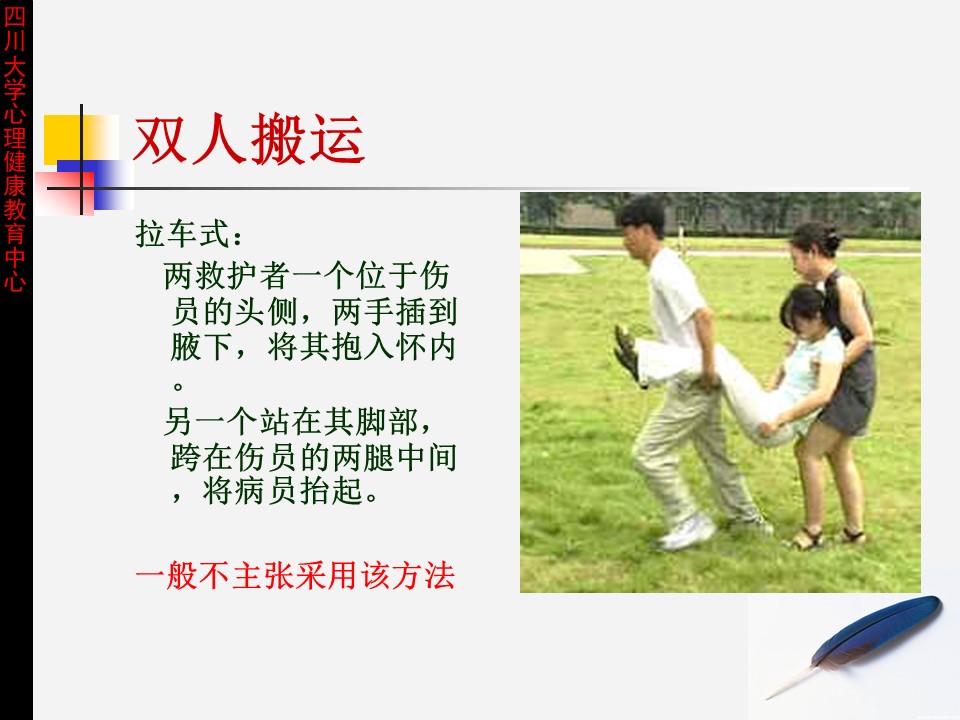 四川大学心理健康教育中心

双人搬运

拉车式：

两救护者一个位于伤员的头侧，两手插到腋下，将其抱入怀内。

另一个站在其脚部，跨在伤员的两腿中间，将病员抬起。

一般不主张采用该方法